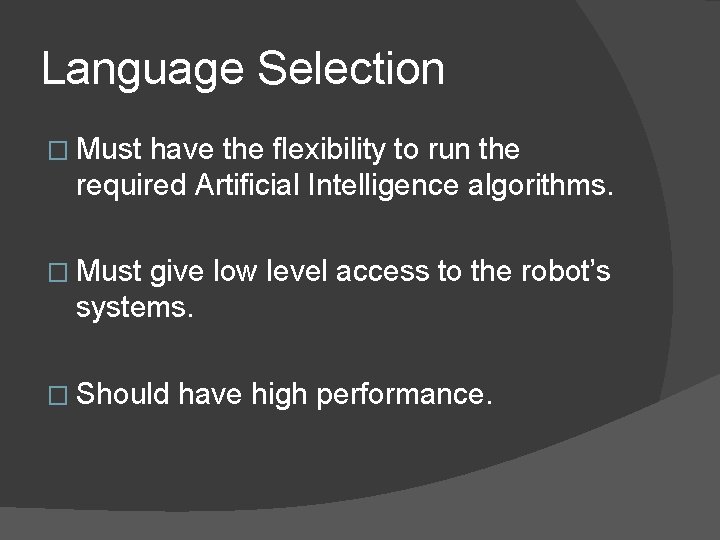 Language Selection

□ Must have the flexibility to run the required Artificial Intelligence algorithms.

□ Must give low level access to the robot's systems.

□ Should have high performance.